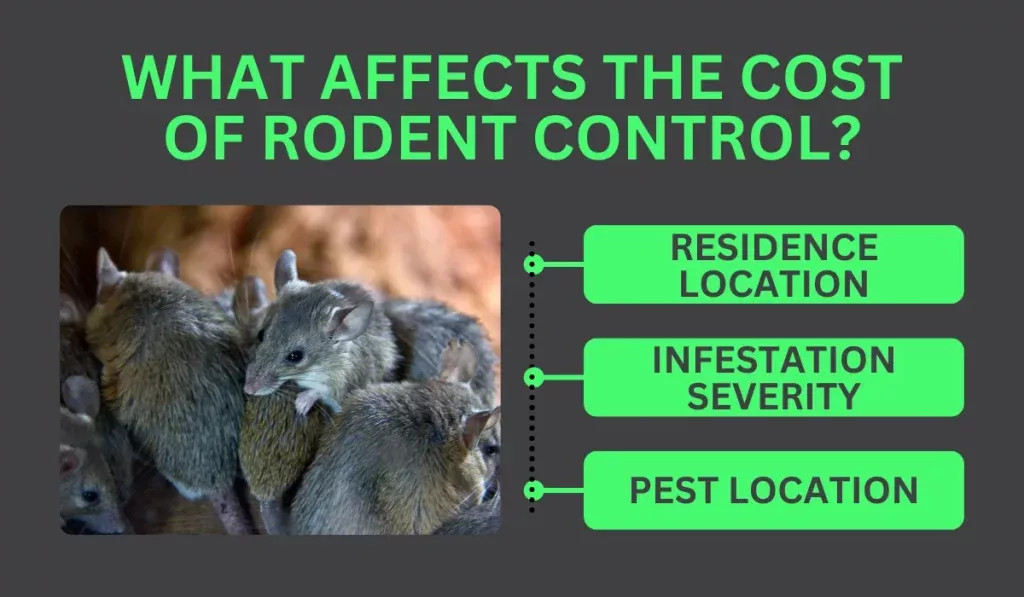 WHAT AFFECTS THE COST OF RODENT CONTROL?

RESIDENCE LOCATION

INFESTATION SEVERITY

PEST LOCATION